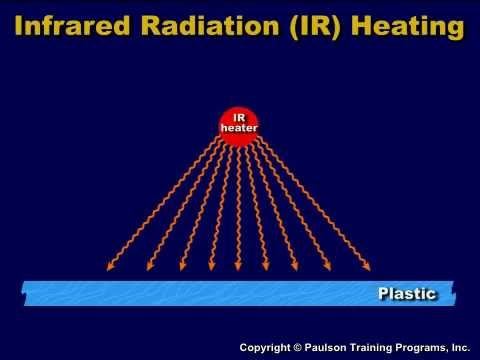 Infrared Radiation (IR) Heating

IR heater

Plastic

Copyright © Paulson Training Programs, Inc.